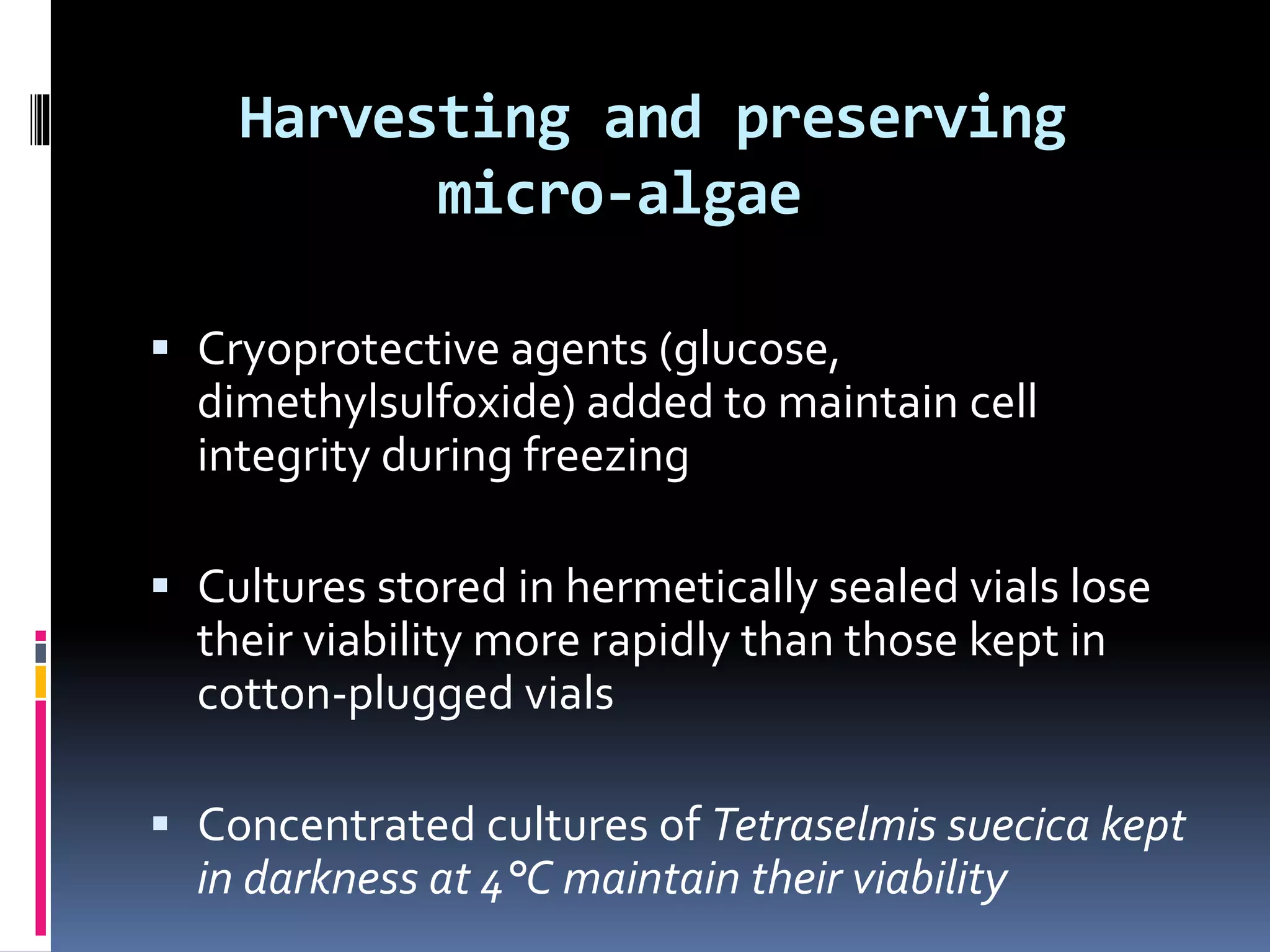 Harvesting and preserving micro-algae

▪ Cryoprotective agents (glucose, dimethylsulfoxide) added to maintain cell integrity during freezing

▪ Cultures stored in hermetically sealed vials lose their viability more rapidly than those kept in cotton-plugged vials

▪ Concentrated cultures of Tetraselmis suecica kept in darkness at 4°C maintain their viability